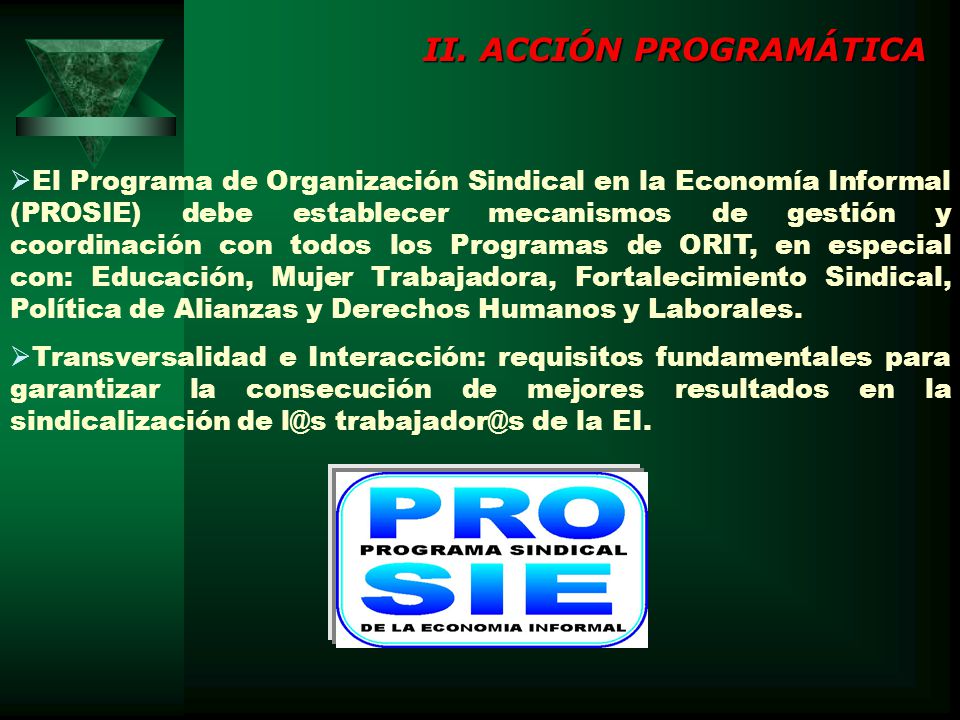 II. ACCIÓN PROGRAMÁTICA

➢El Programa de Organización Sindical en la Economía Informal (PROSIE) debe establecer mecanismos de gestión y coordinación con todos los Programas de ORIT, en especial con: Educación, Mujer Trabajadora, Fortalecimiento Sindical, Política de Alianzas y Derechos Humanos y Laborales.

➢Transversalidad e Interacción: requisitos fundamentales para garantizar la consecución de mejores resultados en la sindicalización de l@s trabajador@s de la EI.

PRO
PROGRAMA SINDICAL
SIE
DE LA ECONOMIA INFORMAL